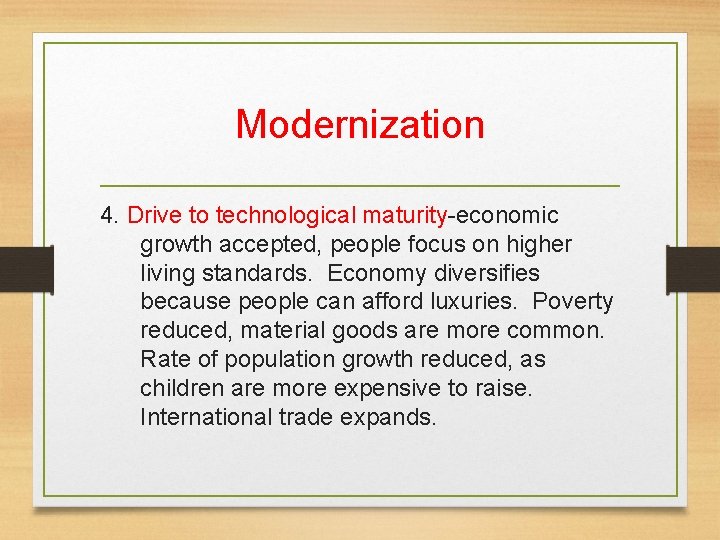 Modernization

4. Drive to technological maturity-economic growth accepted, people focus on higher living standards. Economy diversifies because people can afford luxuries. Poverty reduced, material goods are more common. Rate of population growth reduced, as children are more expensive to raise. International trade expands.